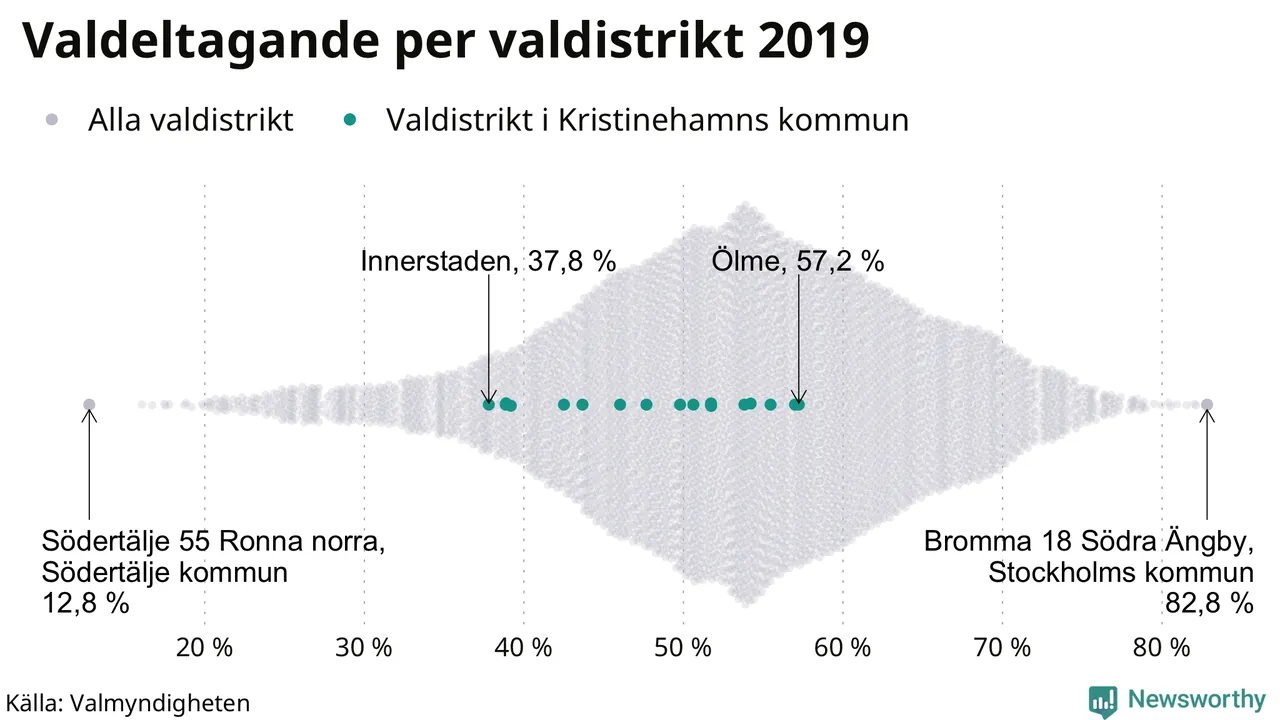 Valdeltagande per valdistrikt 2019

Alla valdistrikt
Valdistrikt i Kristinehamns kommun

Innerstaden, 37,8 %
Ölme, 57,2 %

Södertälje 55 Ronna norra, Södertälje kommun 12,8 %

Bromma 18 Södra Ängby, Stockholms kommun 82,8 %

20 %
30 %
40 %
50 %
60 %
70 %
80 %

Källa: Valmyndigheten

Newsworthy